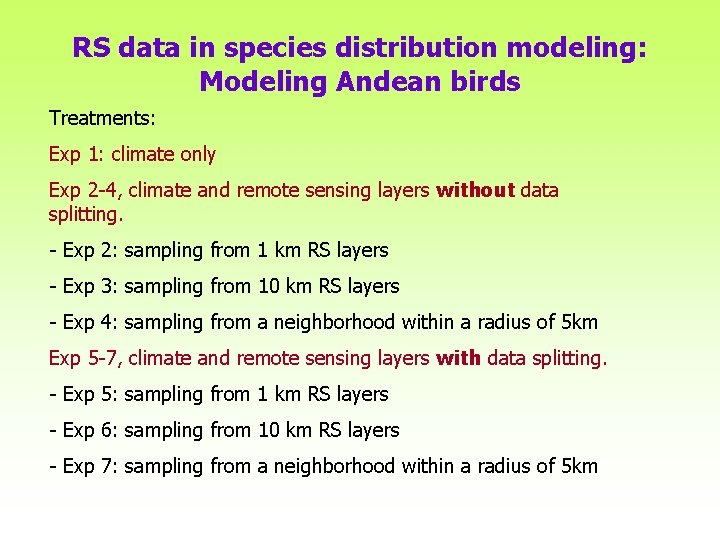 RS data in species distribution modeling: Modeling Andean birds

Treatments:

Exp 1: climate only

Exp 2-4, climate and remote sensing layers without data splitting.

- Exp 2: sampling from 1 km RS layers

- Exp 3: sampling from 10 km RS layers

- Exp 4: sampling from a neighborhood within a radius of 5km

Exp 5-7, climate and remote sensing layers with data splitting.

- Exp 5: sampling from 1 km RS layers

- Exp 6: sampling from 10 km RS layers

- Exp 7: sampling from a neighborhood within a radius of 5km